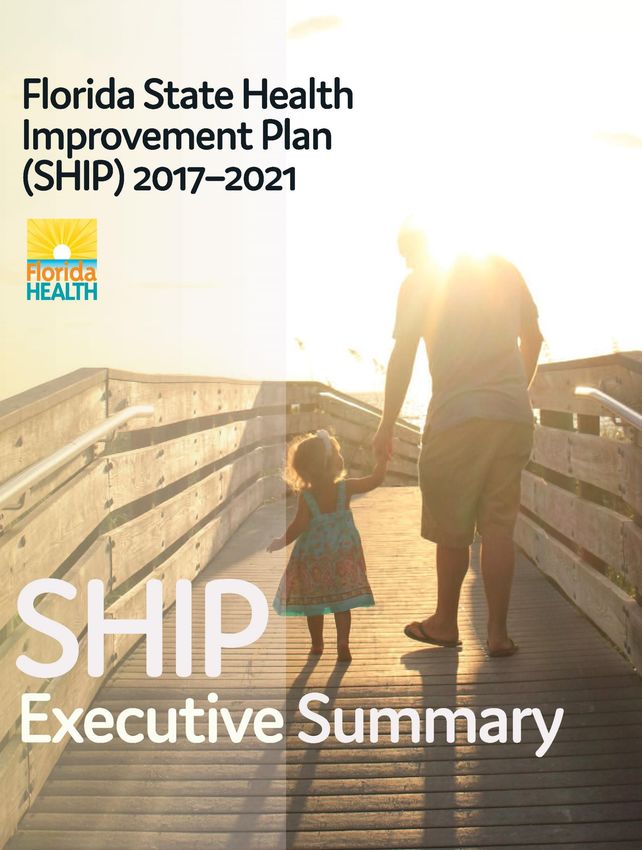 Florida State Health Improvement Plan (SHIP) 2017–2021

Florida HEALTH

SHIP
Executive Summary